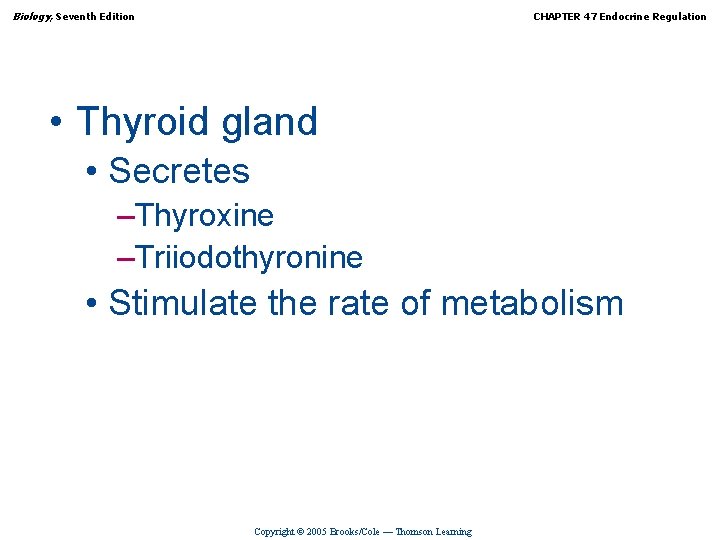 Biology, Seventh Edition

CHAPTER 47 Endocrine Regulation

• Thyroid gland

• Secretes

–Thyroxine

–Triiodothyronine

• Stimulate the rate of metabolism

Copyright © 2005 Brooks/Cole — Thomson Learning